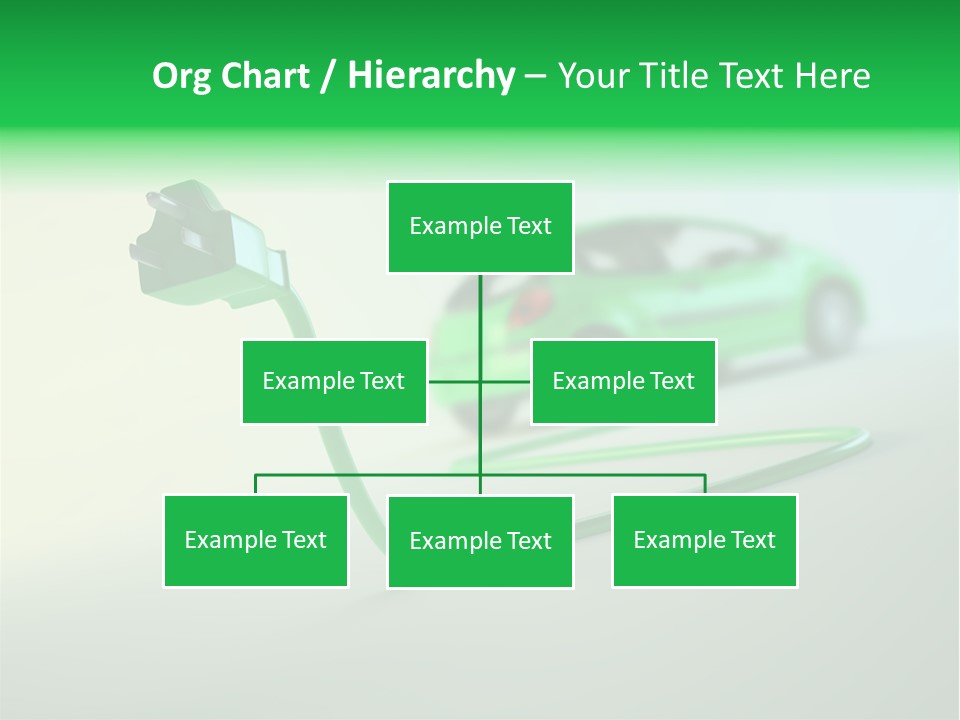 Org Chart / Hierarchy – Your Title Text Here

Example Text

Example Text

Example Text

Example Text

Example Text

Example Text